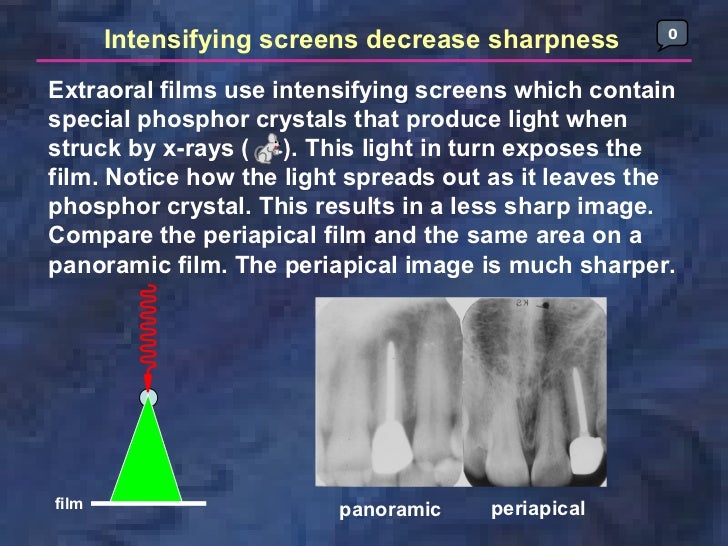 Intensifying screens decrease sharpness

0

Extraoral films use intensifying screens which contain special phosphor crystals that produce light when struck by x-rays ( ). This light in turn exposes the film. Notice how the light spreads out as it leaves the phosphor crystal. This results in a less sharp image. Compare the periapical film and the same area on a panoramic film. The periapical image is much sharper.

film

panoramic

periapical